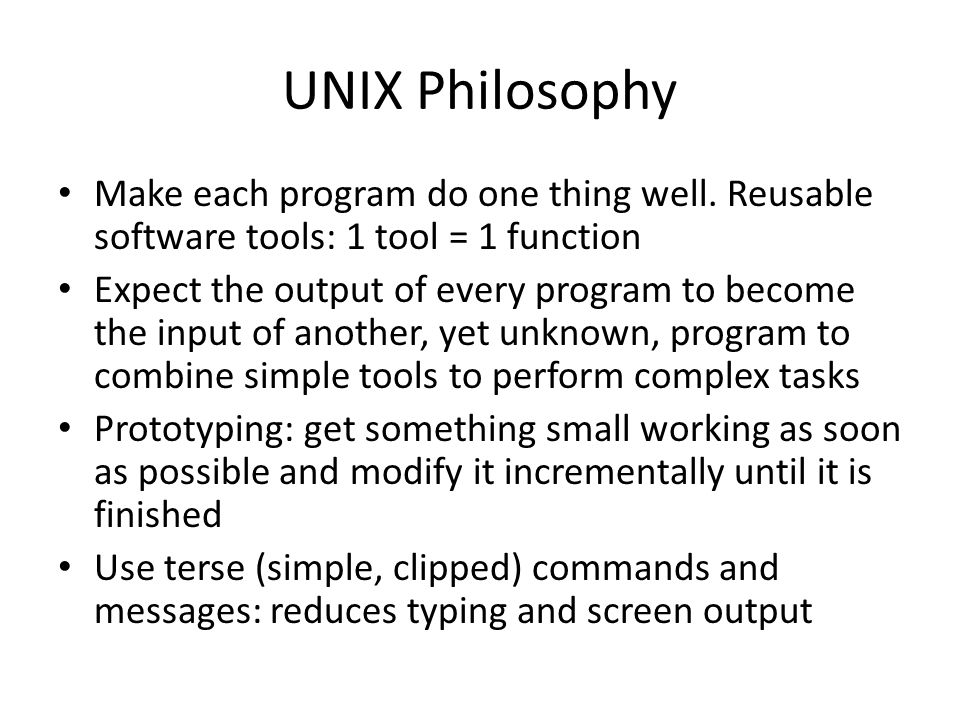 UNIX Philosophy

• Make each program do one thing well. Reusable software tools: 1 tool = 1 function
• Expect the output of every program to become the input of another, yet unknown, program to combine simple tools to perform complex tasks
• Prototyping: get something small working as soon as possible and modify it incrementally until it is finished
• Use terse (simple, clipped) commands and messages: reduces typing and screen output